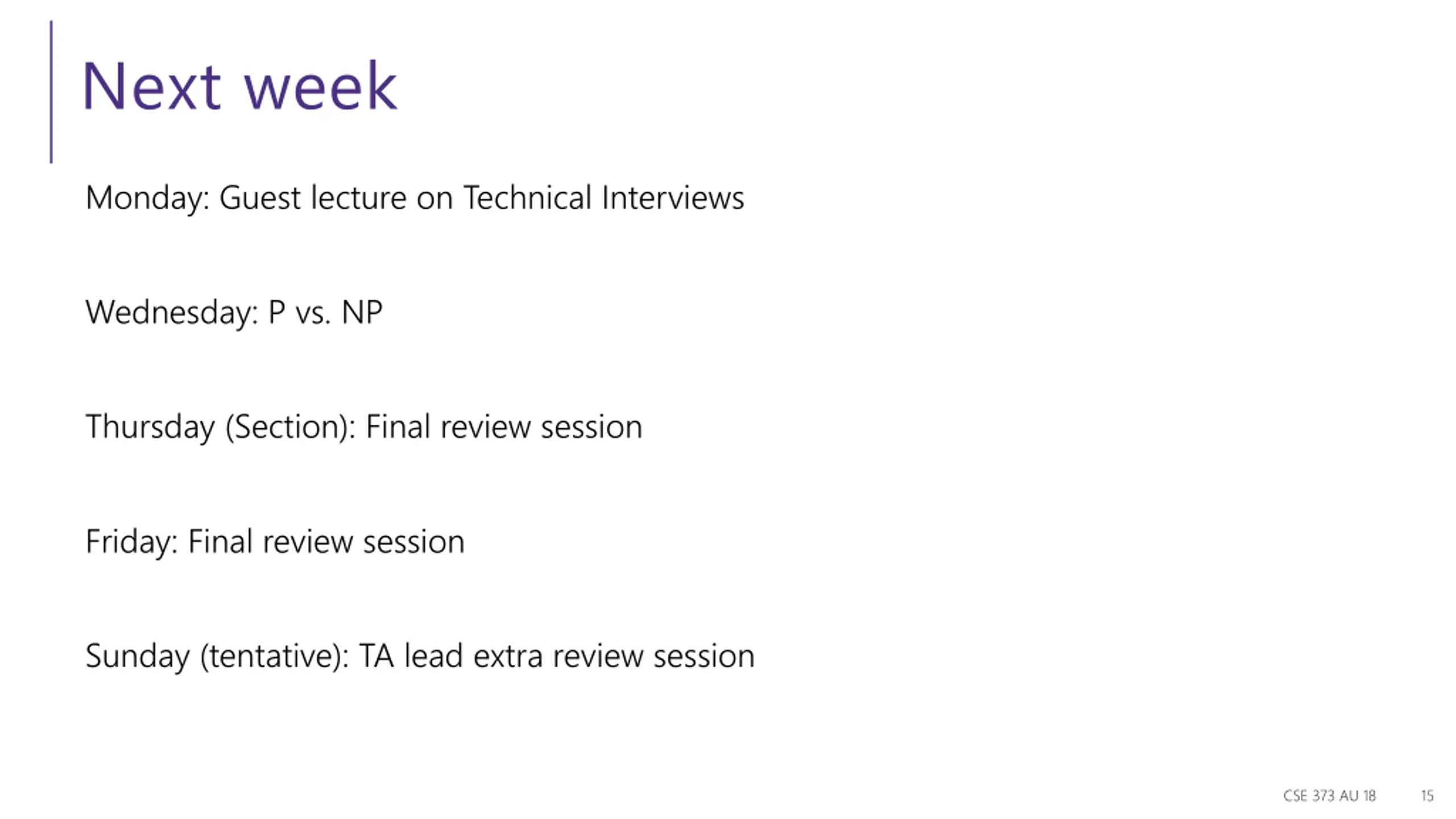 Next week

Monday: Guest lecture on Technical Interviews

Wednesday: P vs. NP

Thursday (Section): Final review session

Friday: Final review session

Sunday (tentative): TA lead extra review session

CSE 373 AU 18 15